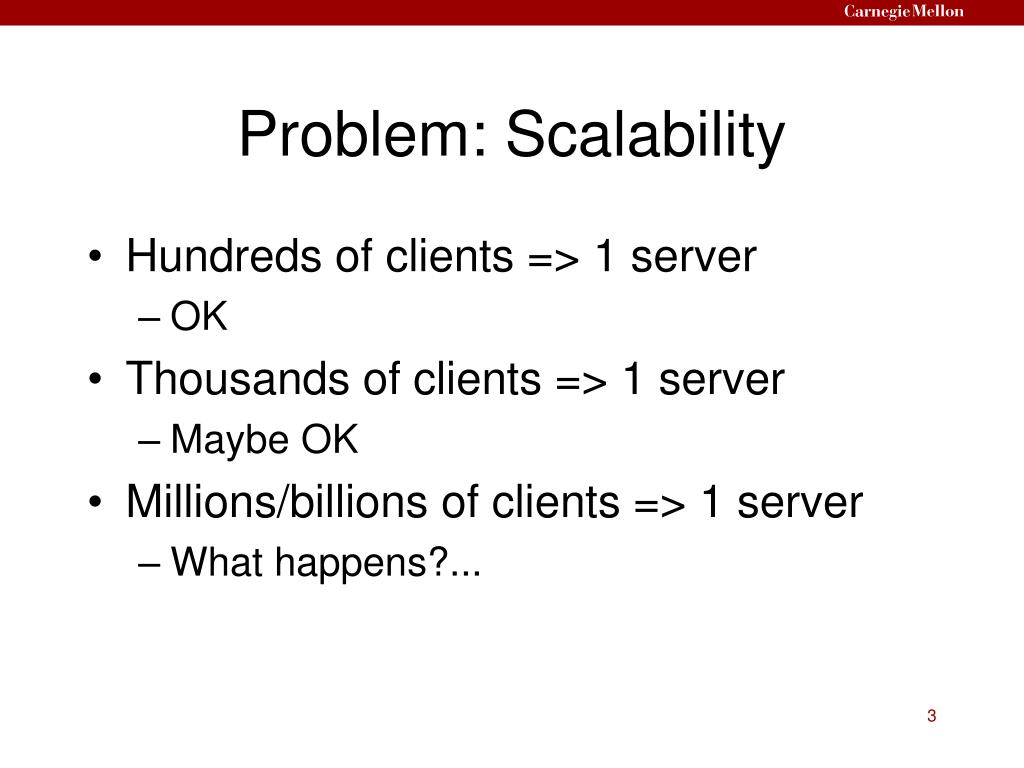 Carnegie Mellon

Problem: Scalability

• Hundreds of clients => 1 server
 – OK
• Thousands of clients => 1 server
 – Maybe OK
• Millions/billions of clients => 1 server
 – What happens?...

3